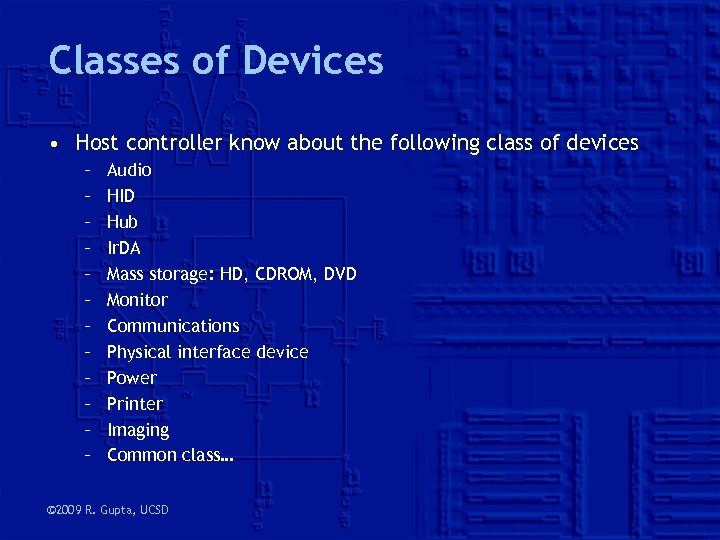 Classes of Devices

• Host controller know about the following class of devices
– Audio
– HID
– Hub
– IrDA
– Mass storage: HD, CDROM, DVD
– Monitor
– Communications
– Physical interface device
– Power
– Printer
– Imaging
– Common class…

©2009 R. Gupta, UCSD